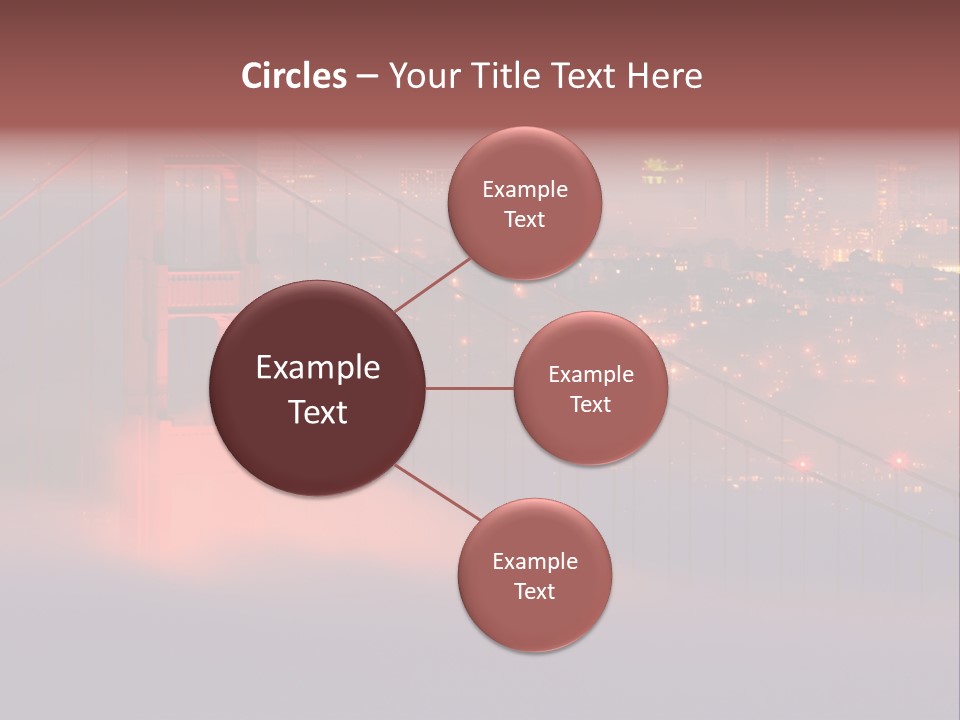 Circles – Your Title Text Here

Example Text

Example Text

Example Text

Example Text